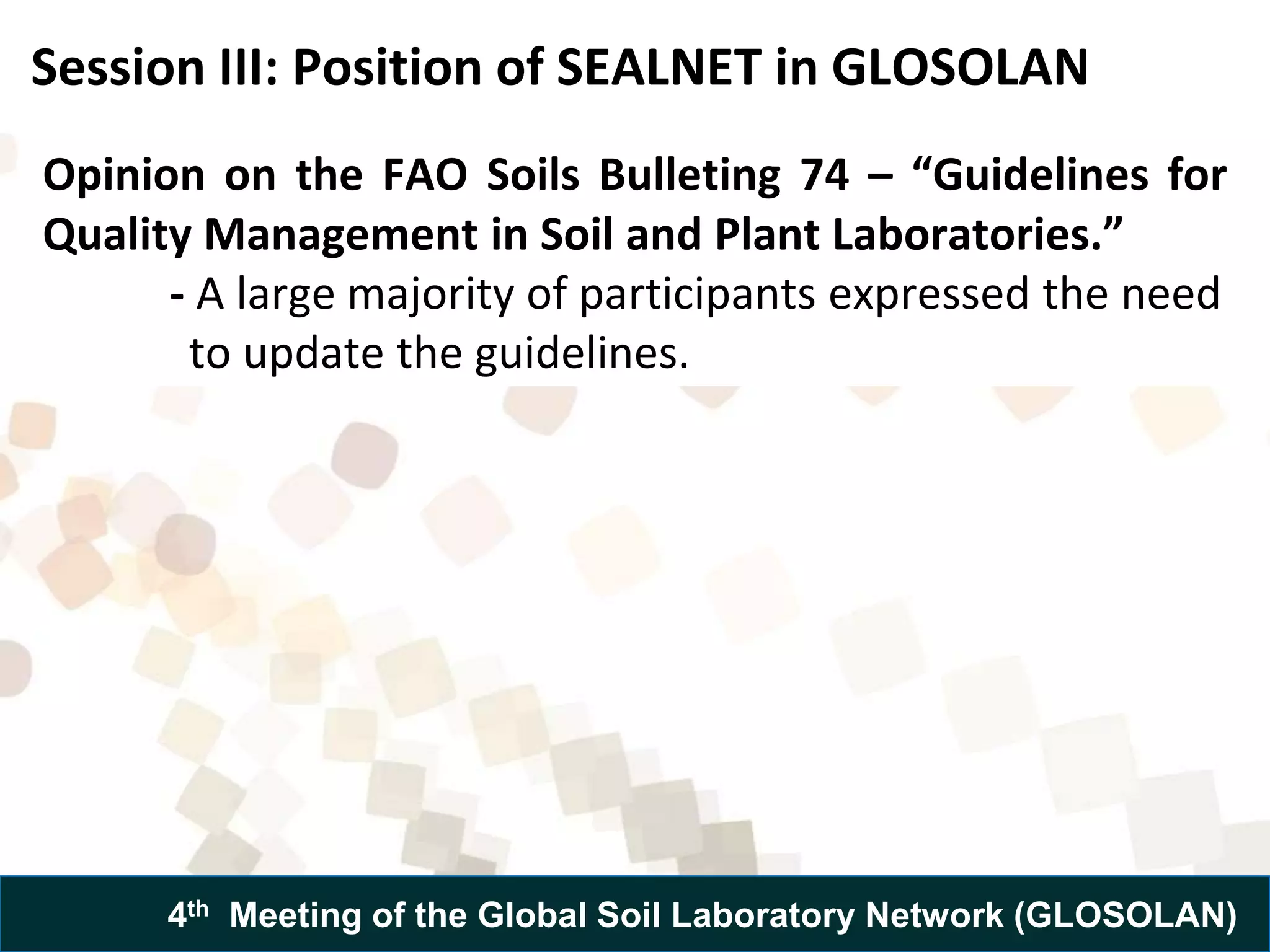 Session III: Position of SEALNET in GLOSOLAN

Opinion on the FAO Soils Bulleting 74 – “Guidelines for Quality Management in Soil and Plant Laboratories.”

- A large majority of participants expressed the need to update the guidelines.

4th Meeting of the Global Soil Laboratory Network (GLOSOLAN)